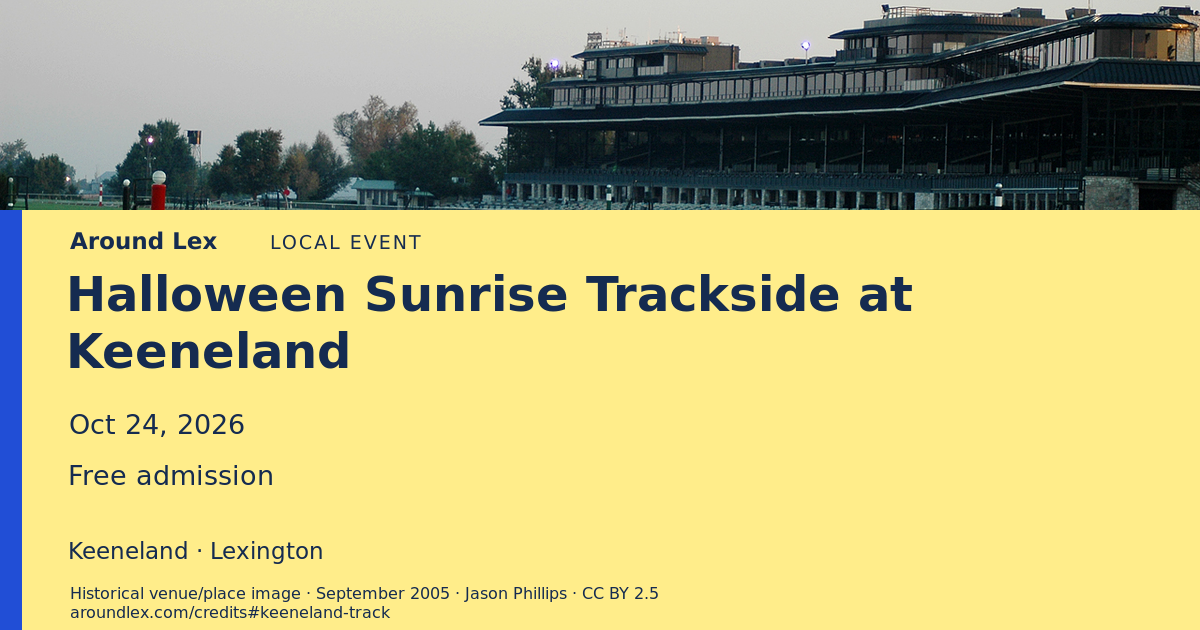 Around Lex LOCAL EVENT

Halloween Sunrise Trackside at Keeneland

Oct 24, 2026

Free admission

Keeneland · Lexington

Historical venue/place image · September 2005 · Jason Phillips · CC BY 2.5
aroundlex.com/credits#keeneland-track